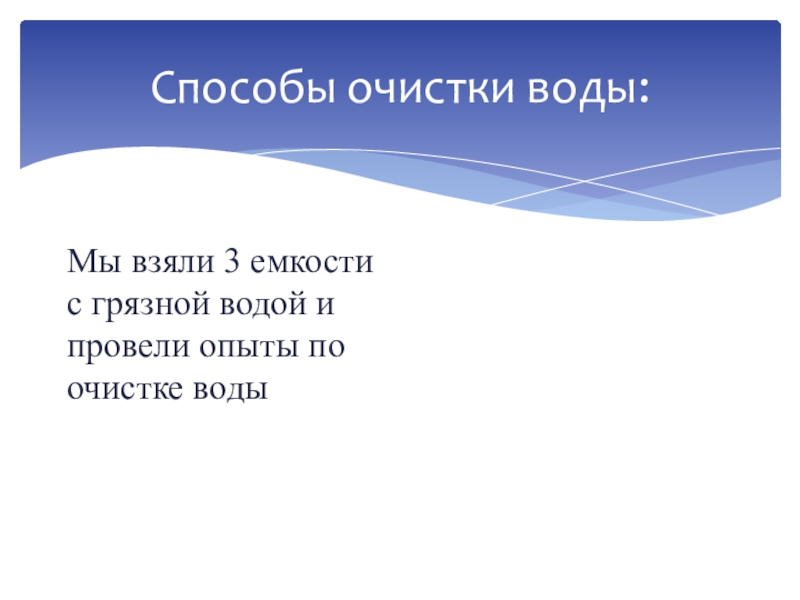 Способы очистки воды:

Мы взяли 3 емкости с грязной водой и провели опыты по очистке воды